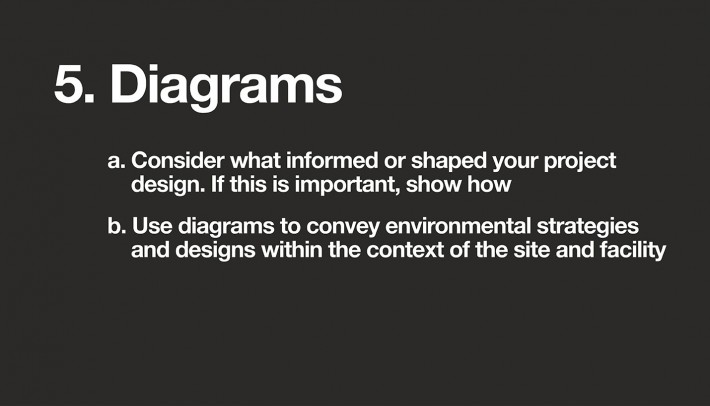 5. Diagrams

a. Consider what informed or shaped your project design. If this is important, show how

b. Use diagrams to convey environmental strategies and designs within the context of the site and facility